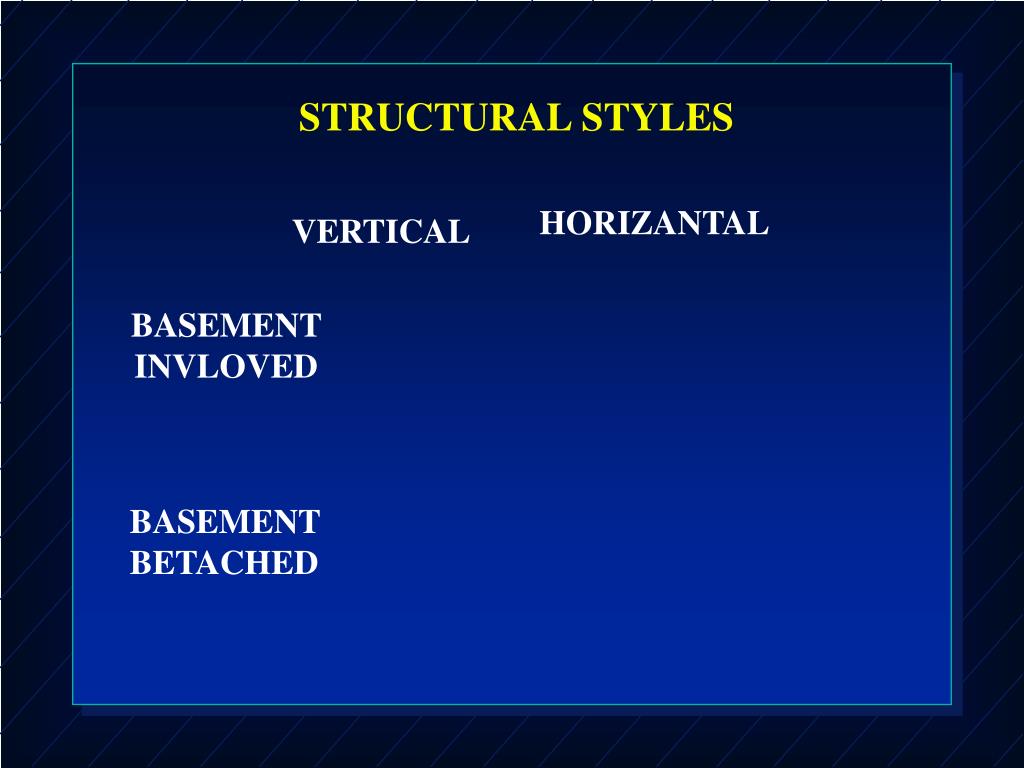 STRUCTURAL STYLES

VERTICAL

HORIZANTAL

BASEMENT INVLOVED

BASEMENT BETACHED